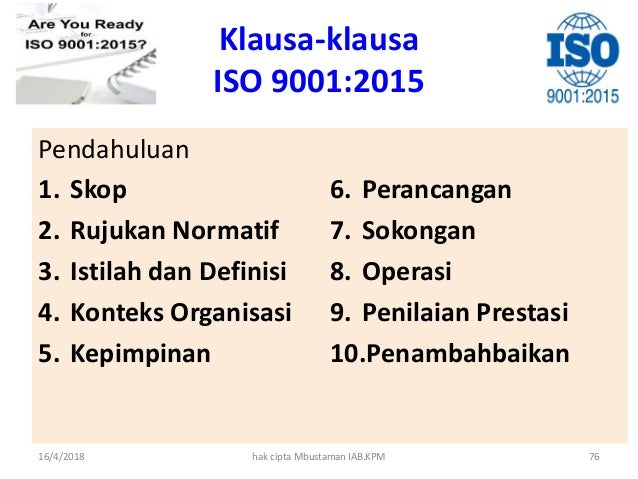 Are You Ready for ISO 9001:2015?

Klausa-klausa
ISO 9001:2015

ISO
9001:2015

Pendahuluan

1. Skop
2. Rujukan Normatif
3. Istilah dan Definisi
4. Konteks Organisasi
5. Kepimpinan

6. Perancangan
7. Sokongan
8. Operasi
9. Penilaian Prestasi
10.Penambahbaikan

16/4/2018
hak cipta Mbustaman IAB.KPM
76